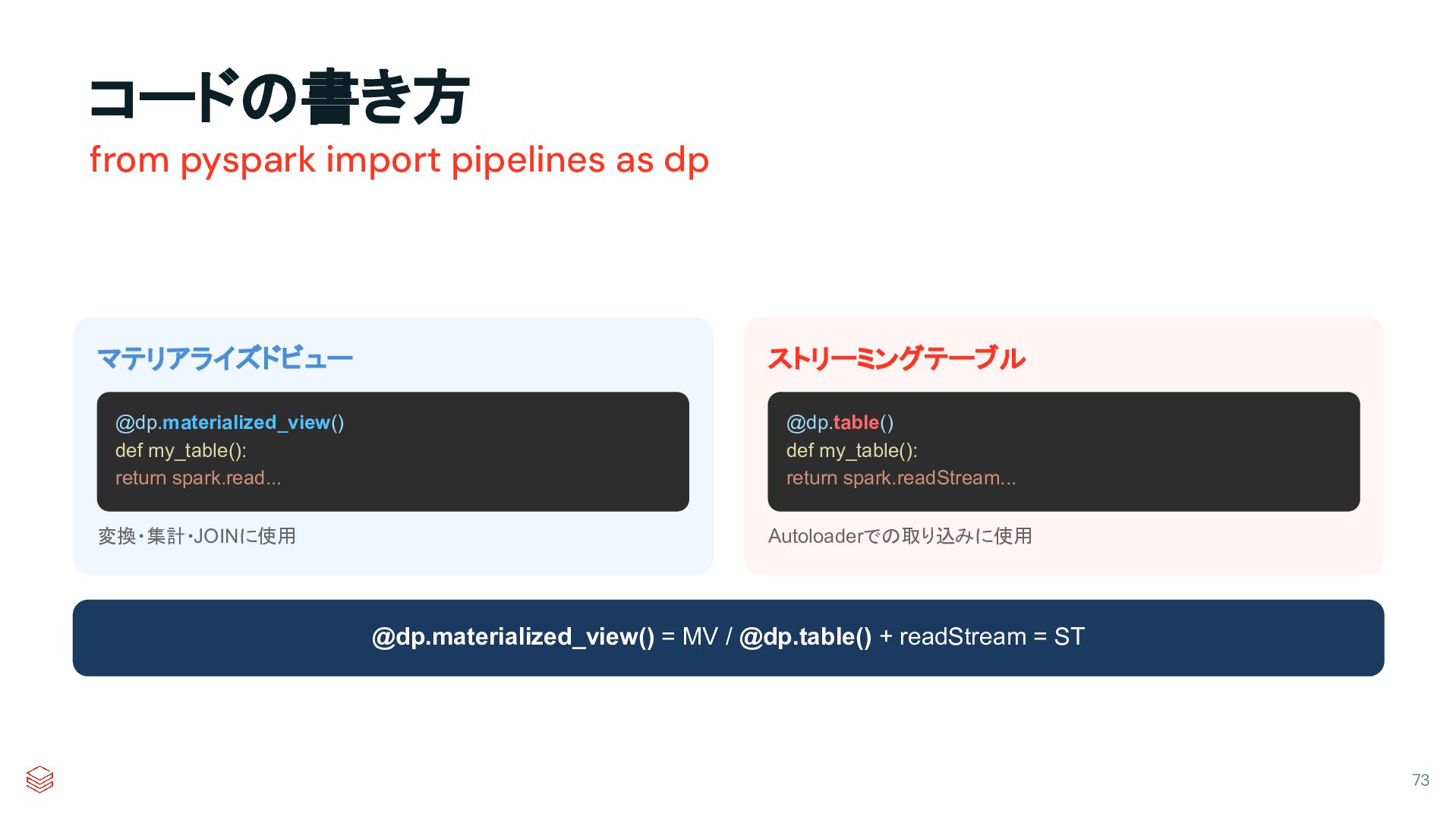 コードの書き方
from pyspark import pipelines as dp

マテリアライズドビュー

@dp.materialized_view()
def my_table():
return spark.read...

変換・集計・JOINに使用

ストリーミングテーブル

@dp.table()
def my_table():
return spark.readStream...

Autoloaderでの取り込みに使用

@dp.materialized_view() = MV / @dp.table() + readStream = ST

73